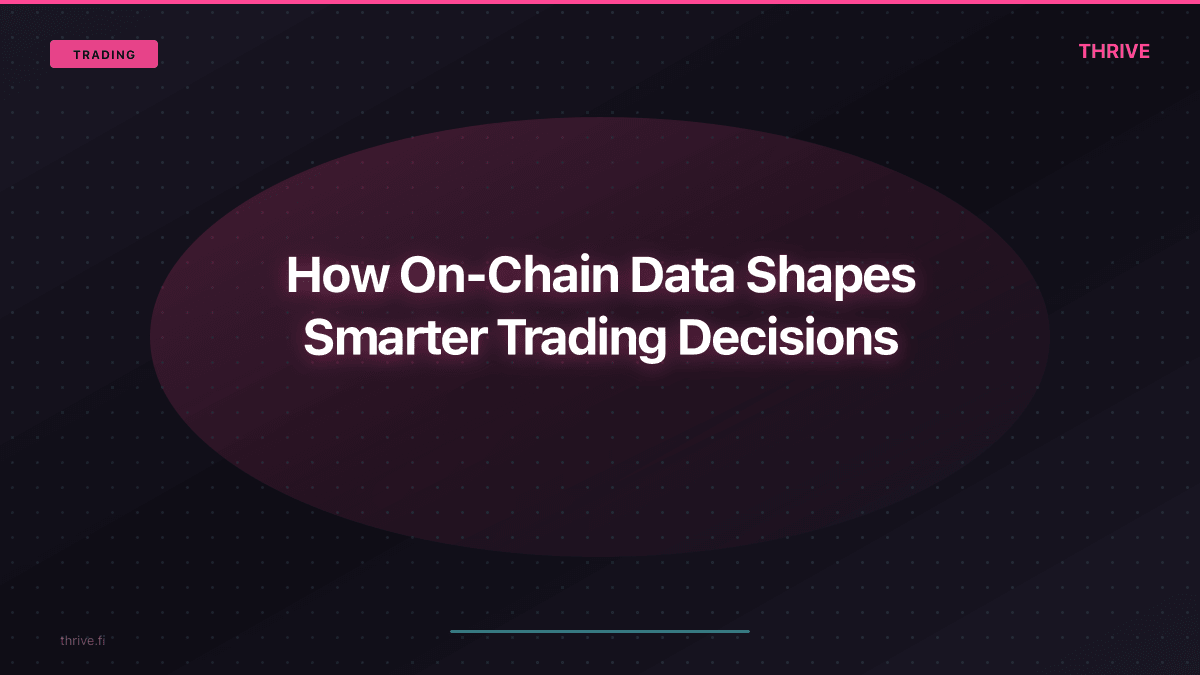 TRADING

THRIVE

How On-Chain Data Shapes Smarter Trading Decisions

thrive.fi